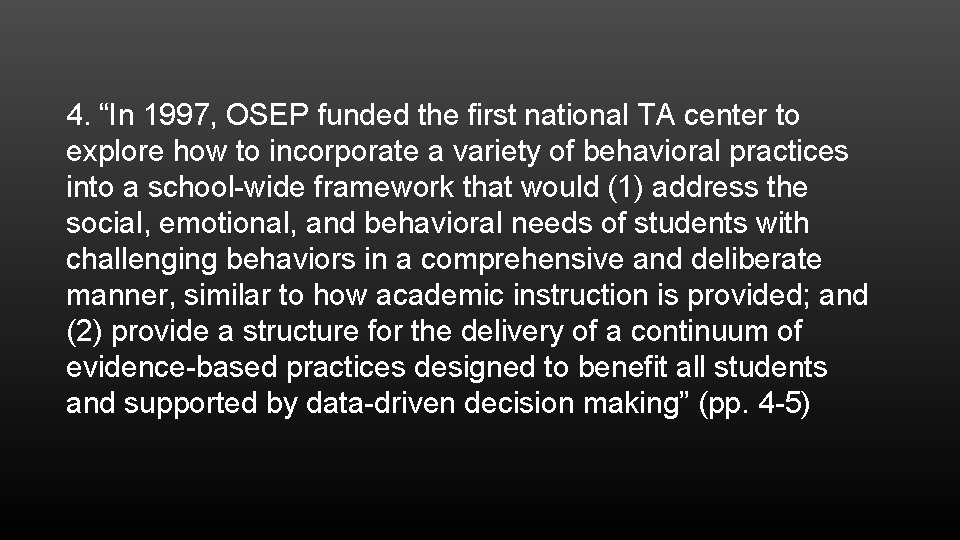 4. “In 1997, OSEP funded the first national TA center to explore how to incorporate a variety of behavioral practices into a school-wide framework that would (1) address the social, emotional, and behavioral needs of students with challenging behaviors in a comprehensive and deliberate manner, similar to how academic instruction is provided; and (2) provide a structure for the delivery of a continuum of evidence-based practices designed to benefit all students and supported by data-driven decision making” (pp. 4-5)